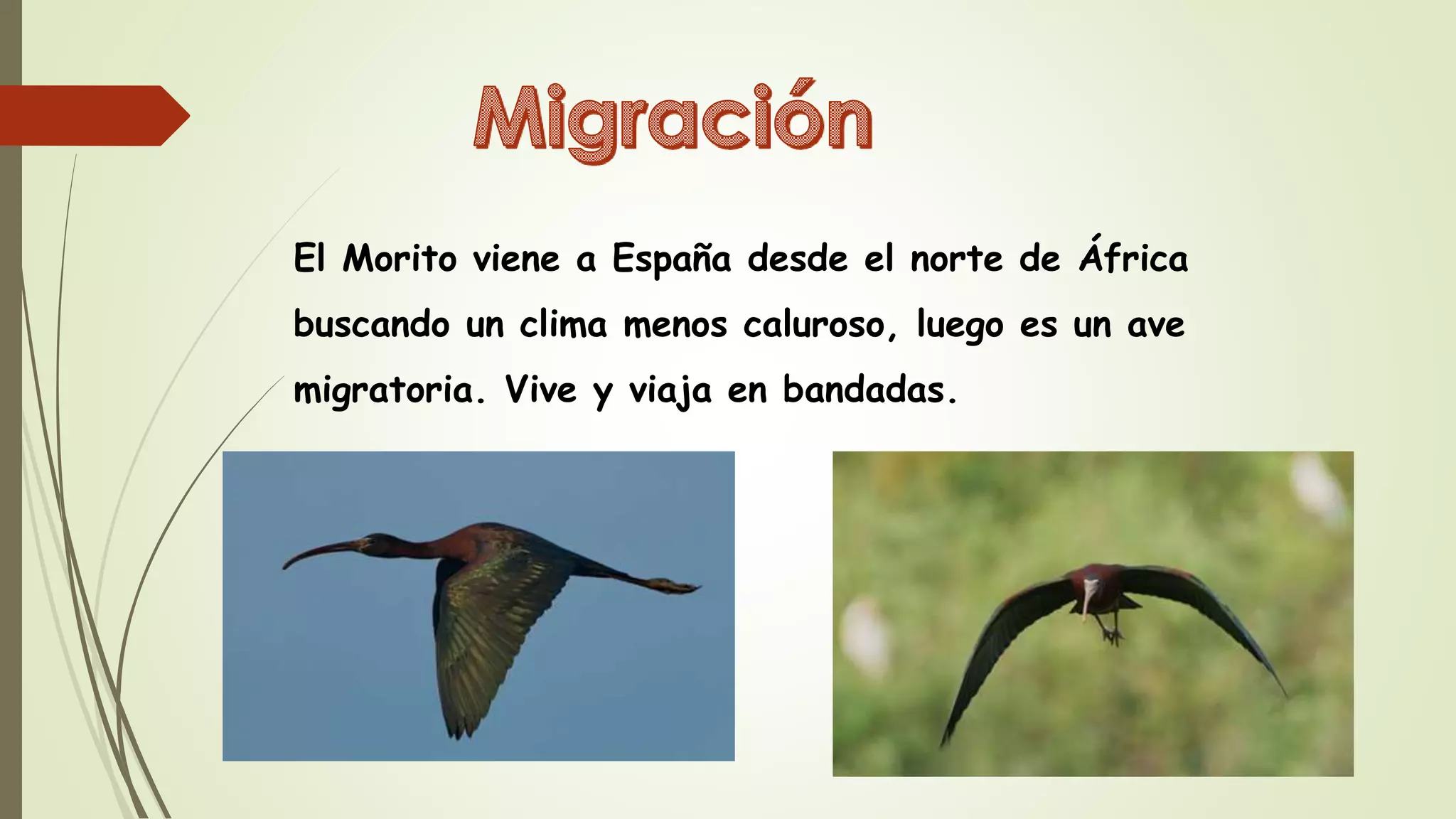 Migración

El Morito viene a España desde el norte de África buscando un clima menos caluroso, luego es un ave migratoria. Vive y viaja en bandadas.